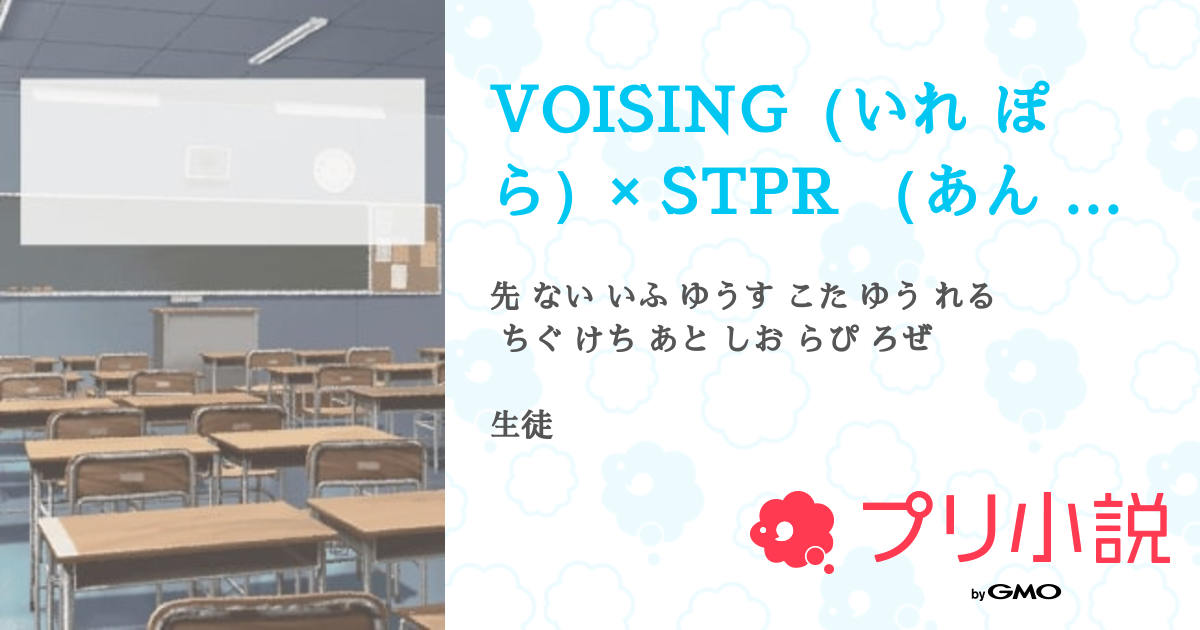 VOISING（いれ ぽら）× STPR （あん …

先 ない いふ ゆうす こた ゆう れる ちぐ けち あと しお らぴ ろぜ

生徒

プリ小説

by GMO